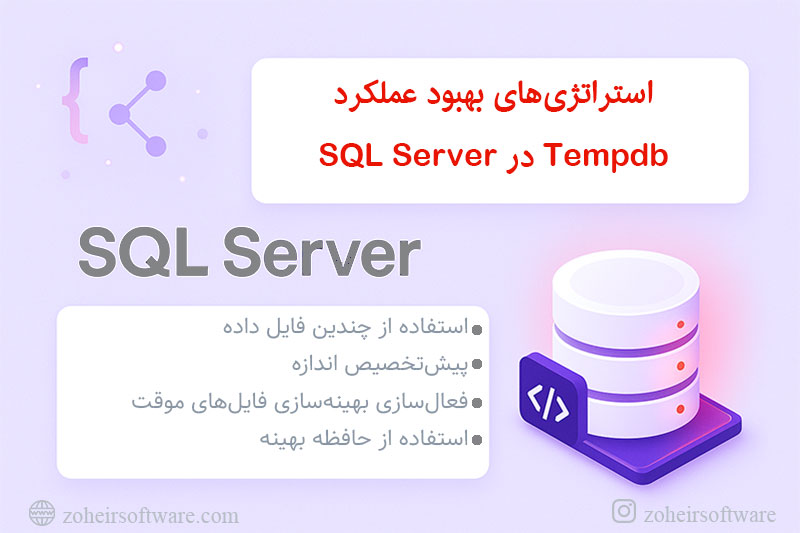 استراتژی‌های بهبود عملکرد
Tempdb در SQL Server

SQL Server

استفاده از چندین فایل داده
پیش‌تخصیص اندازه
فعال‌سازی بهینه‌سازی فایل‌های موقت
استفاده از حافظه بهینه

</>

zoheirsoftware.com
zoheirsoftware